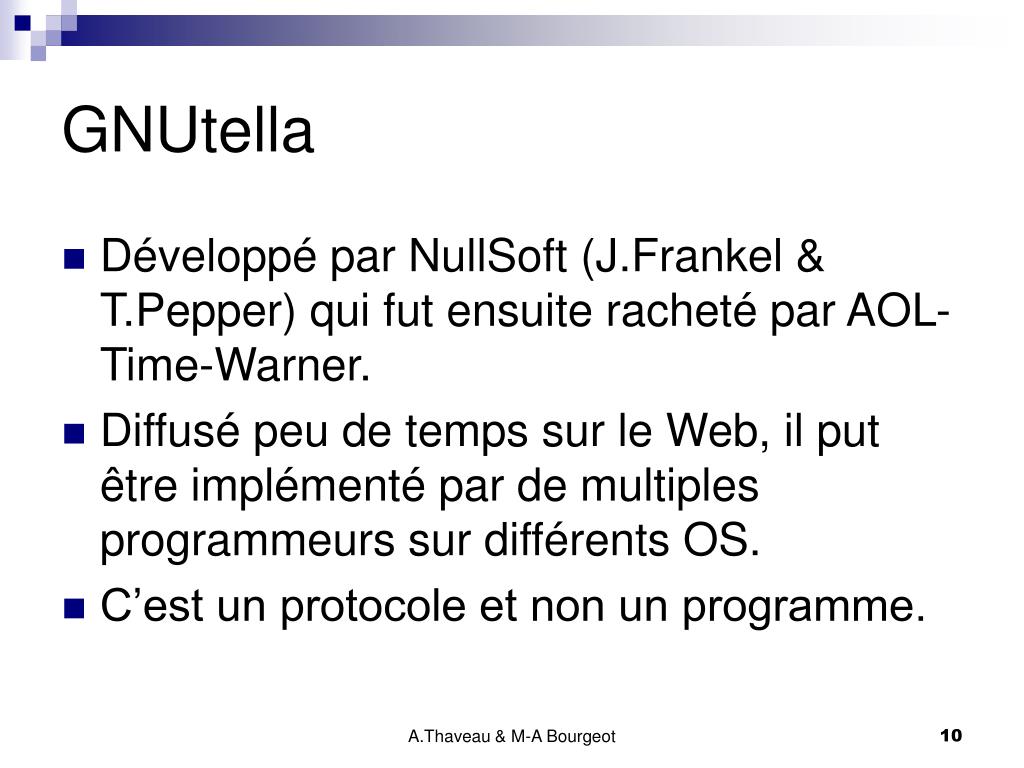 GNUtella

Développé par NullSoft (J.Frankel & T.Pepper) qui fut ensuite racheté par AOL-Time-Warner.

Diffusé peu de temps sur le Web, il put être implémenté par de multiples programmeurs sur différents OS.

C’est un protocole et non un programme.

A.Thaveau & M-A Bourgeot

10